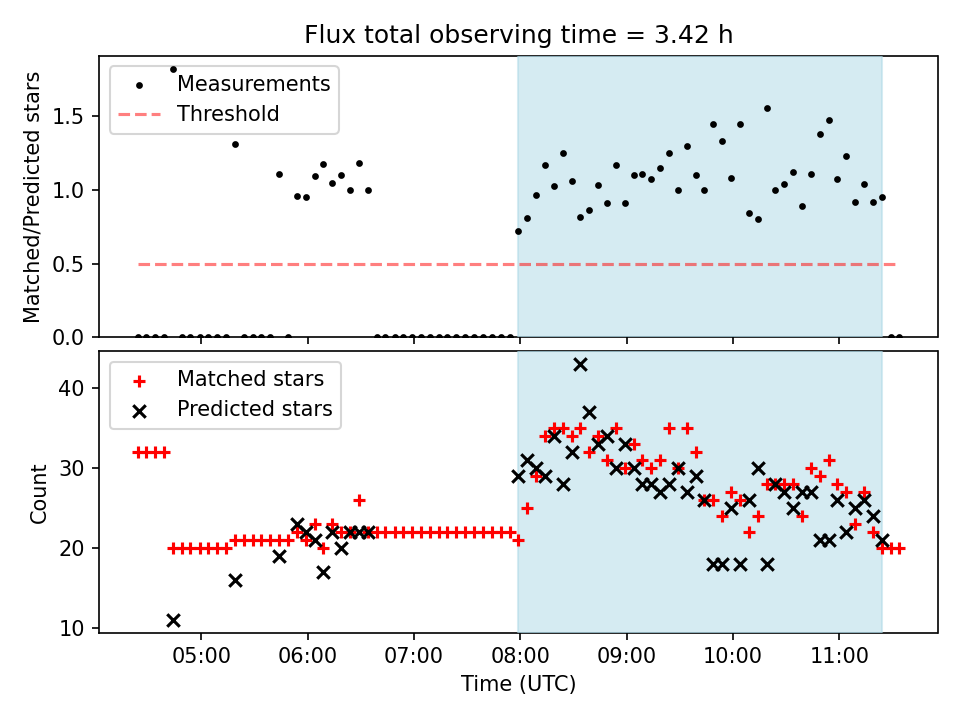 Flux total observing time = 3.42 h

Measurements
Threshold

Matched/Predicted stars

1.5
1.0
0.5
0.0

Matched stars
Predicted stars

Count

40
30
20
10

05:00
06:00
07:00
08:00
09:00
10:00
11:00

Time (UTC)